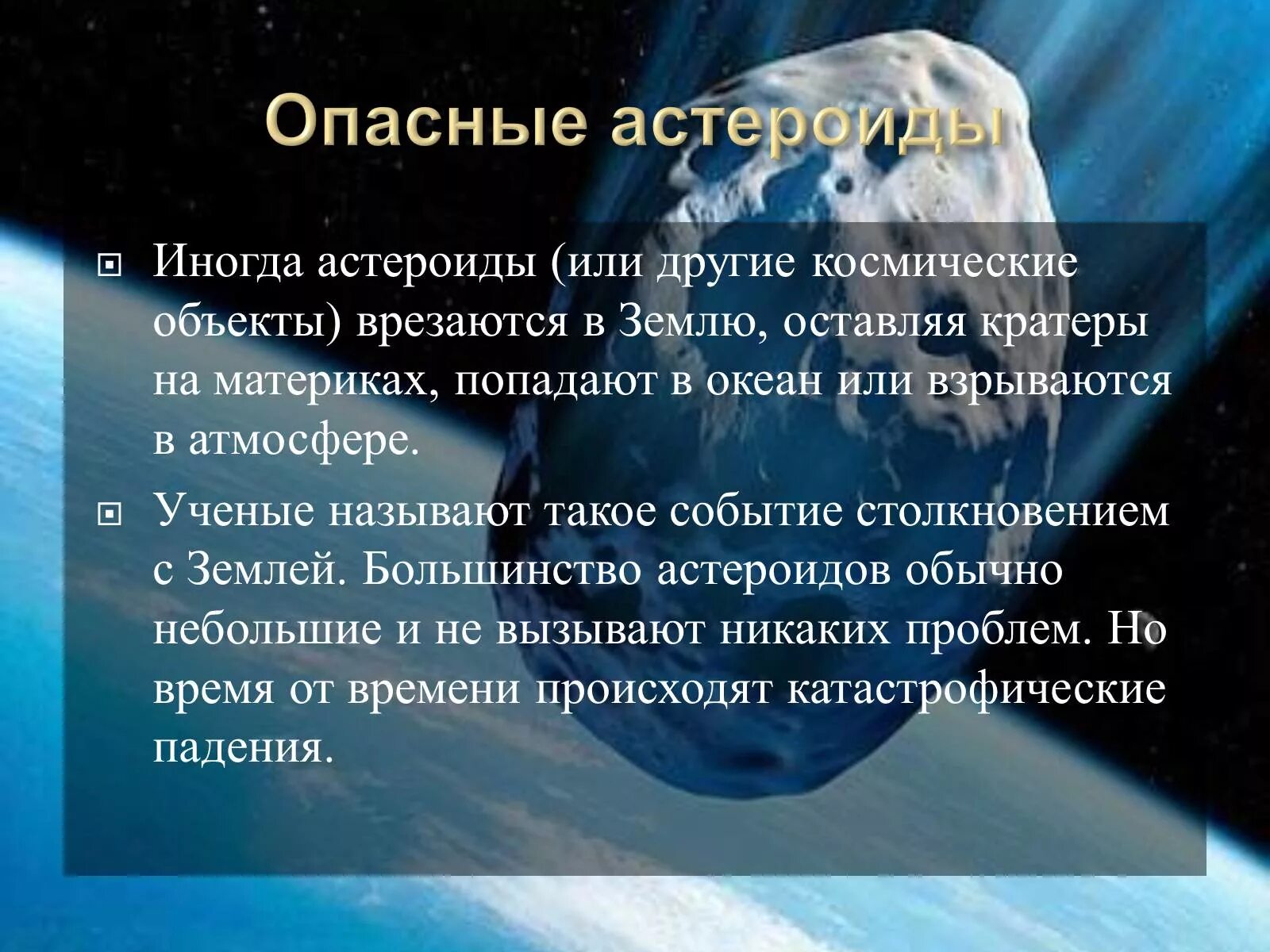 Опасные астероиды

Иногда астероиды (или другие космические объекты) врезаются в Землю, оставляя кратеры на материках, попадают в океан или взрываются в атмосфере.

Ученые называют такое событие столкновением с Землей. Большинство астероидов обычно небольшие и не вызывают никаких проблем. Но время от времени происходят катастрофические падения.